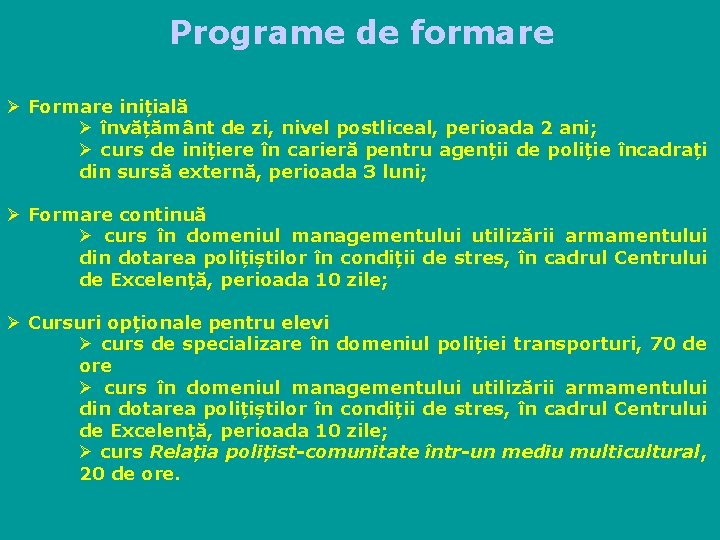 Programe de formare

➢ Formare inițială
➢ învățământ de zi, nivel postliceal, perioada 2 ani;
➢ curs de inițiere în carieră pentru agenții de poliție încadrați din sursă externă, perioada 3 luni;

➢ Formare continuă
➢ curs în domeniul managementului utilizării armamentului din dotarea polițiștilor în condiții de stres, în cadrul Centrului de Excelență, perioada 10 zile;

➢ Cursuri opționale pentru elevi
➢ curs de specializare în domeniul poliției transporturi, 70 de ore
➢ curs în domeniul managementului utilizării armamentului din dotarea polițiștilor în condiții de stres, în cadrul Centrului de Excelență, perioada 10 zile;
➢ curs Relația polițist-comunitate într-un mediu multicultural, 20 de ore.